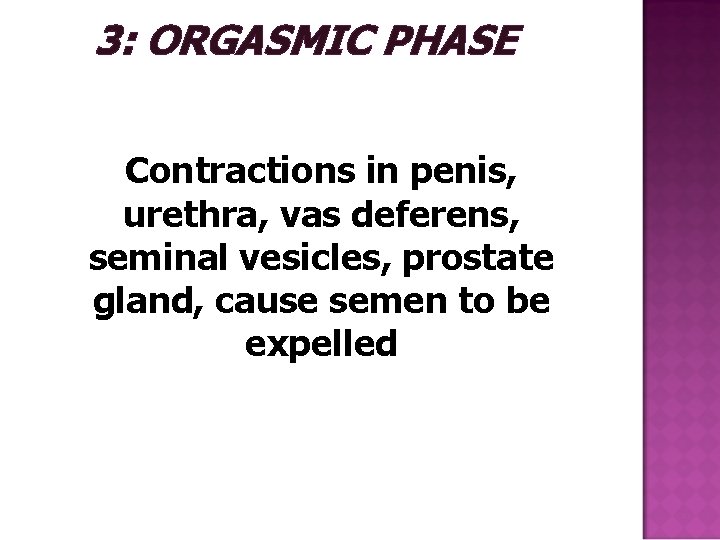 3: ORGASMIC PHASE

Contractions in penis, urethra, vas deferens, seminal vesicles, prostate gland, cause semen to be expelled